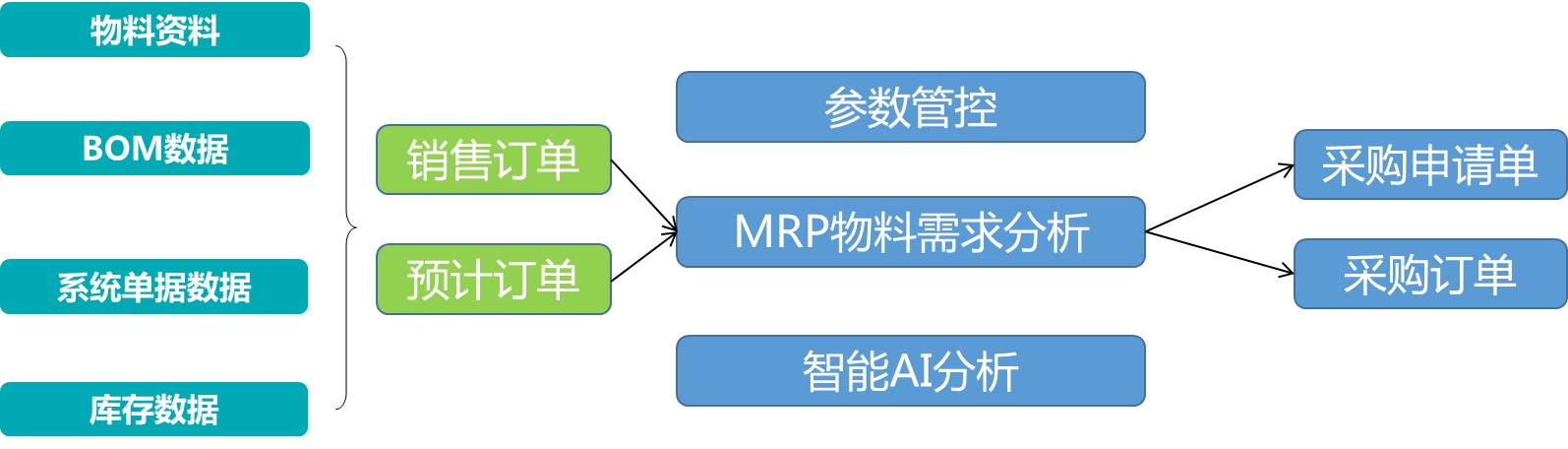 物料资料

BOM数据

系统单据数据

库存数据

销售订单

预计订单

参数管控

MRP物料需求分析

智能AI分析

采购申请单

采购订单